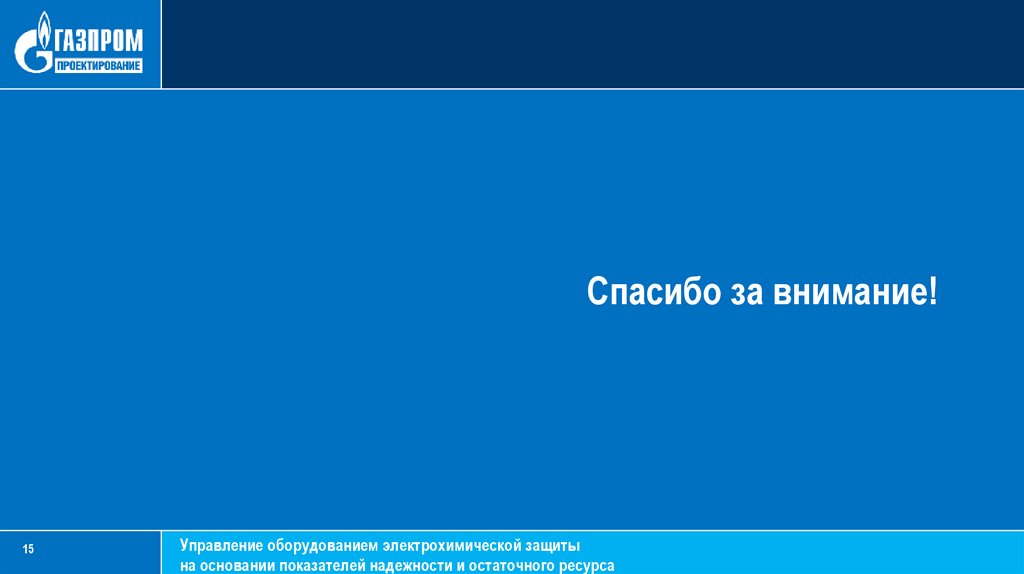 ГАЗПРОМ
ПРОЕКТИРОВАНИЕ

Спасибо за внимание!

15

Управление оборудованием электрохимической защиты
на основании показателей надежности и остаточного ресурса